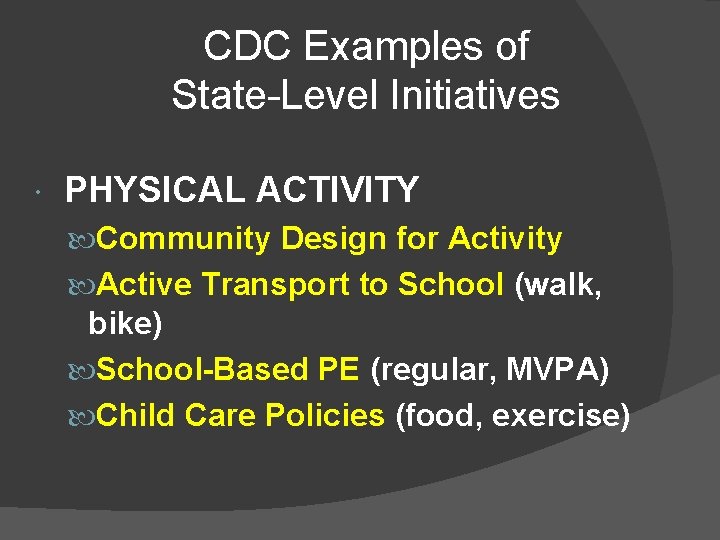 CDC Examples of State-Level Initiatives

PHYSICAL ACTIVITY

Community Design for Activity

Active Transport to School (walk, bike)

School-Based PE (regular, MVPA)

Child Care Policies (food, exercise)